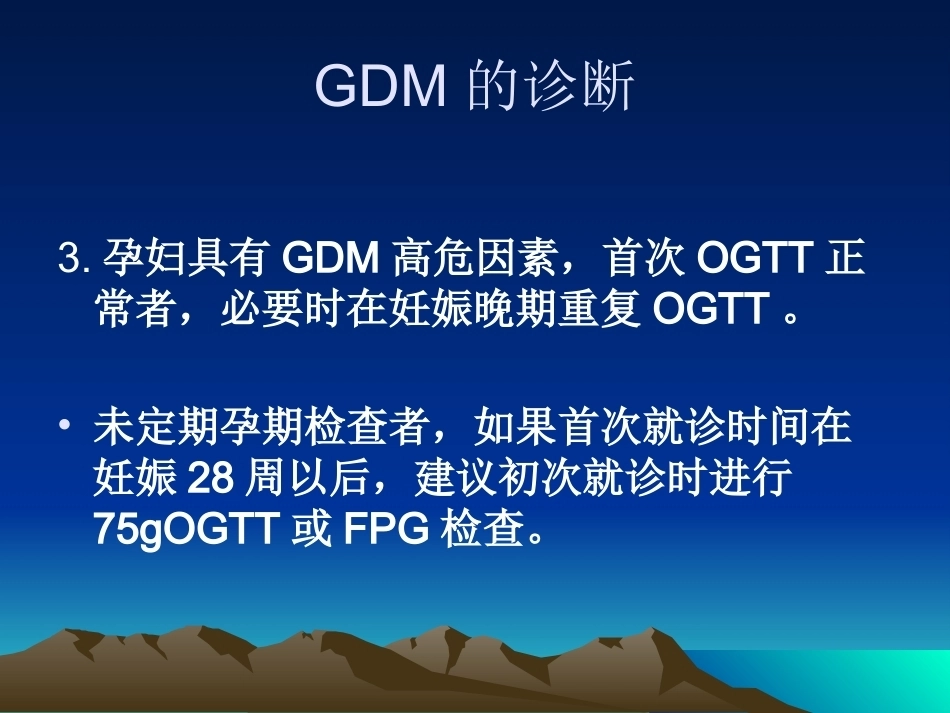 GDM 的诊断

3. 孕妇具有 GDM 高危因素，首次 OGTT 正常者，必要时在妊娠晚期重复 OGTT 。

• 未定期孕期检查者，如果首次就诊时间在妊娠 28 周以后，建议初次就诊时进行 75gOGTT 或 FPG 检查。